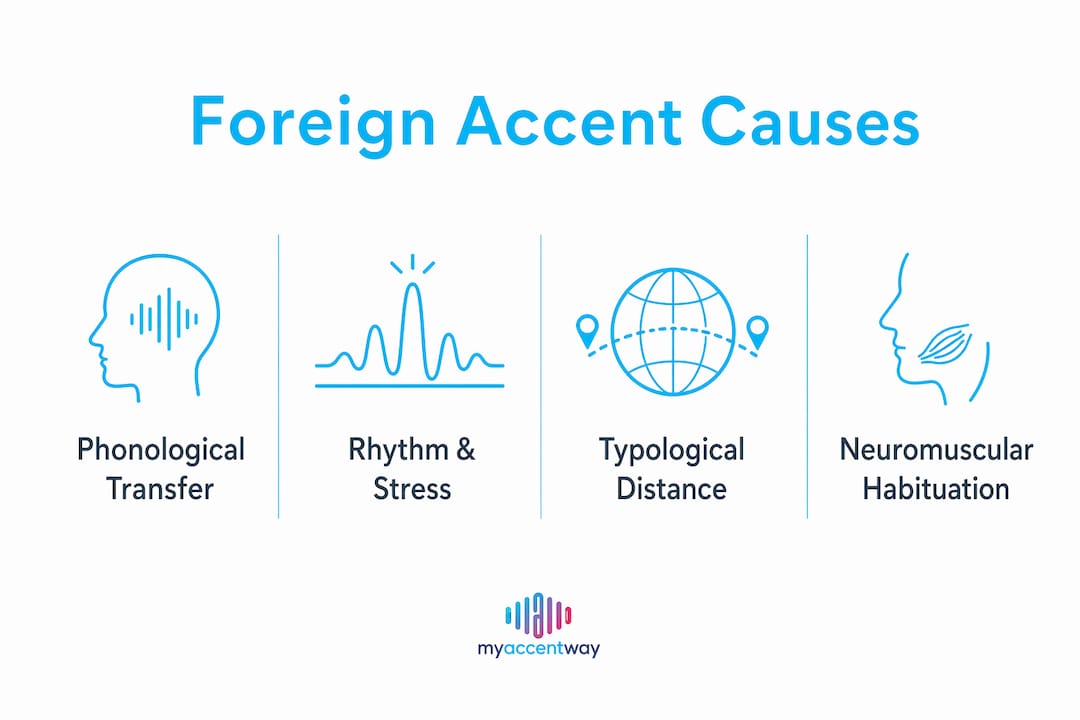 Foreign Accent Causes

Phonological Transfer

Rhythm & Stress

Typological Distance

Neuromuscular Habituation

myaccentway